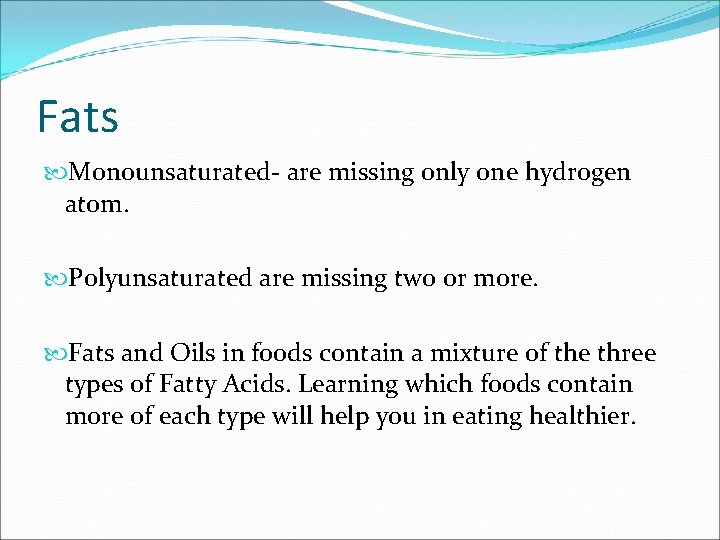 Fats

Monounsaturated- are missing only one hydrogen atom.

Polyunsaturated are missing two or more.

Fats and Oils in foods contain a mixture of the three types of Fatty Acids. Learning which foods contain more of each type will help you in eating healthier.